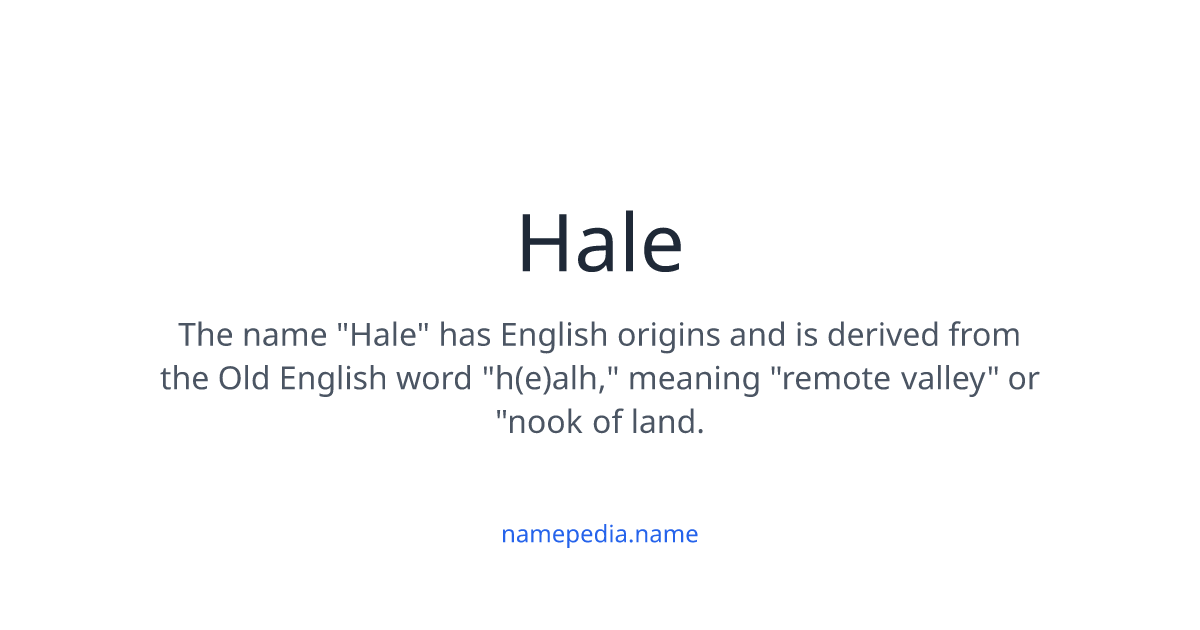 Hale

The name "Hale" has English origins and is derived from the Old English word "h(e)alh," meaning "remote valley" or "nook of land.

namepedia.name